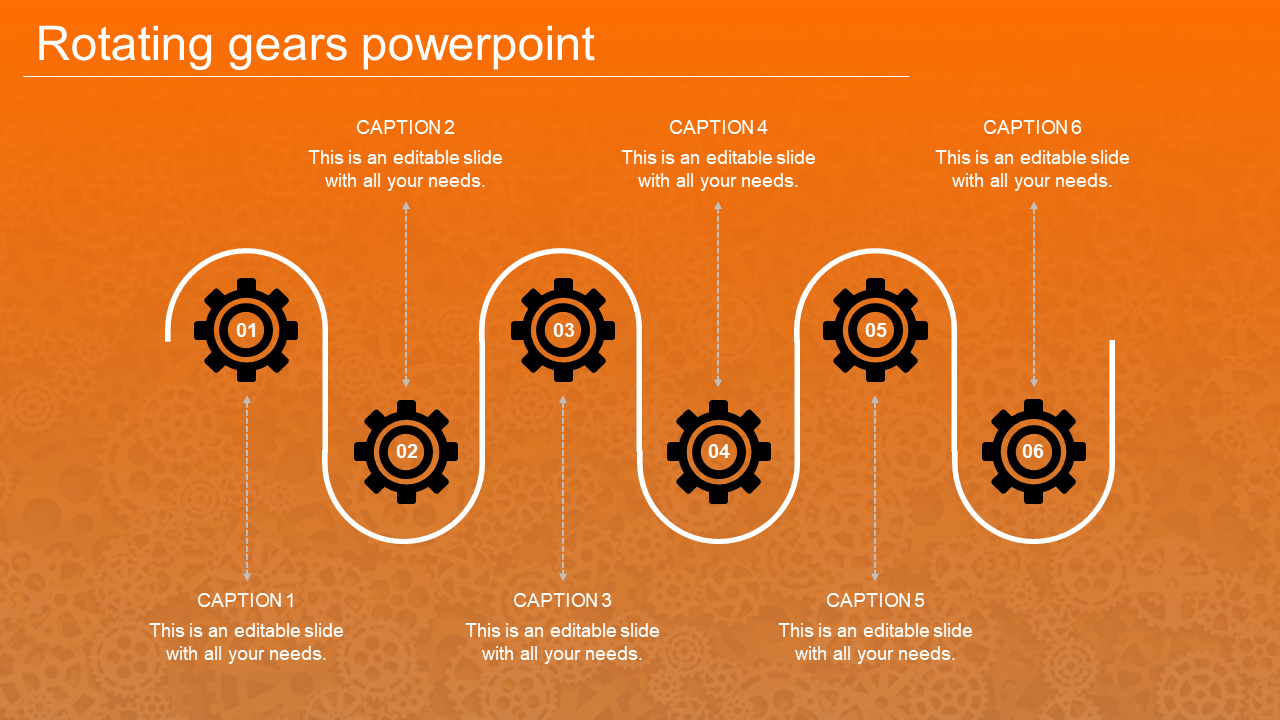 Rotating gears powerpoint

CAPTION 2
This is an editable slide with all your needs.

CAPTION 4
This is an editable slide with all your needs.

CAPTION 6
This is an editable slide with all your needs.

01

02

03

04

05

06

CAPTION 1
This is an editable slide with all your needs.

CAPTION 3
This is an editable slide with all your needs.

CAPTION 5
This is an editable slide with all your needs.